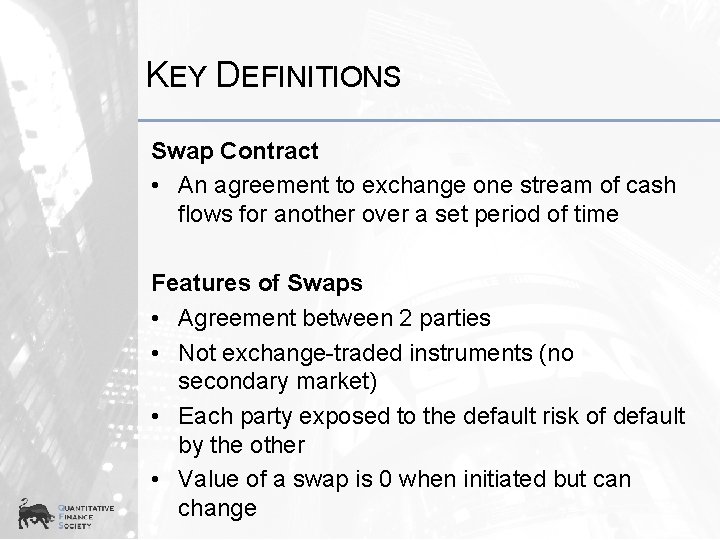 KEY DEFINITIONS

Swap Contract

• An agreement to exchange one stream of cash flows for another over a set period of time

Features of Swaps

• Agreement between 2 parties
• Not exchange-traded instruments (no secondary market)
• Each party exposed to the default risk of default by the other
• Value of a swap is 0 when initiated but can change

QUANTITATIVE FINANCE SOCIETY